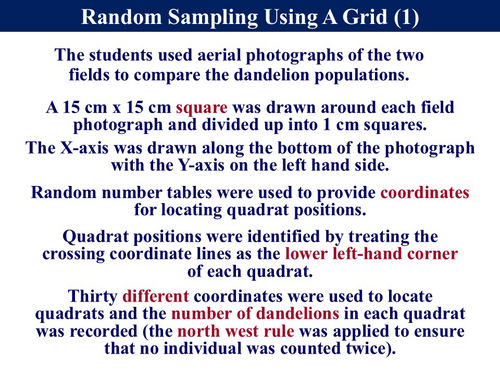 Random Sampling Using A Grid (1)

The students used aerial photographs of the two fields to compare the dandelion populations.

A 15 cm x 15 cm square was drawn around each field photograph and divided up into 1 cm squares.

The X-axis was drawn along the bottom of the photograph with the Y-axis on the left hand side.

Random number tables were used to provide coordinates for locating quadrat positions.

Quadrat positions were identified by treating the crossing coordinate lines as the lower left-hand corner of each quadrat.

Thirty different coordinates were used to locate quadrats and the number of dandelions in each quadrat was recorded (the north west rule was applied to ensure that no individual was counted twice).